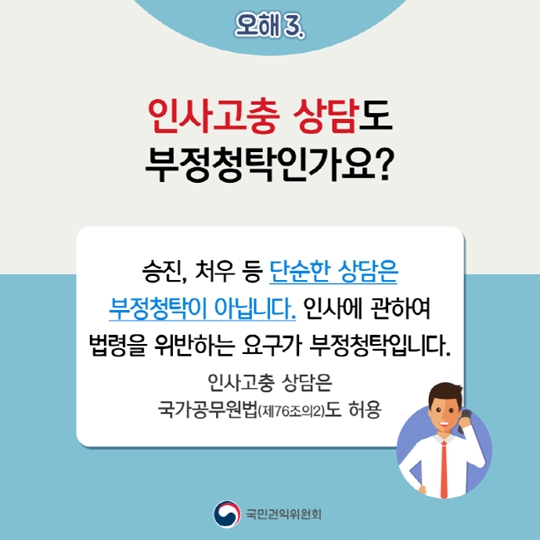 오해 3.

인사고충 상담도 부정청탁인가요?

승진, 처우 등 단순한 상담은 부정청탁이 아닙니다. 인사에 관하여 법령을 위반하는 요구가 부정청탁입니다.

인사고충 상담은 국가공무원법(제76조의2)도 허용

국민권익위원회